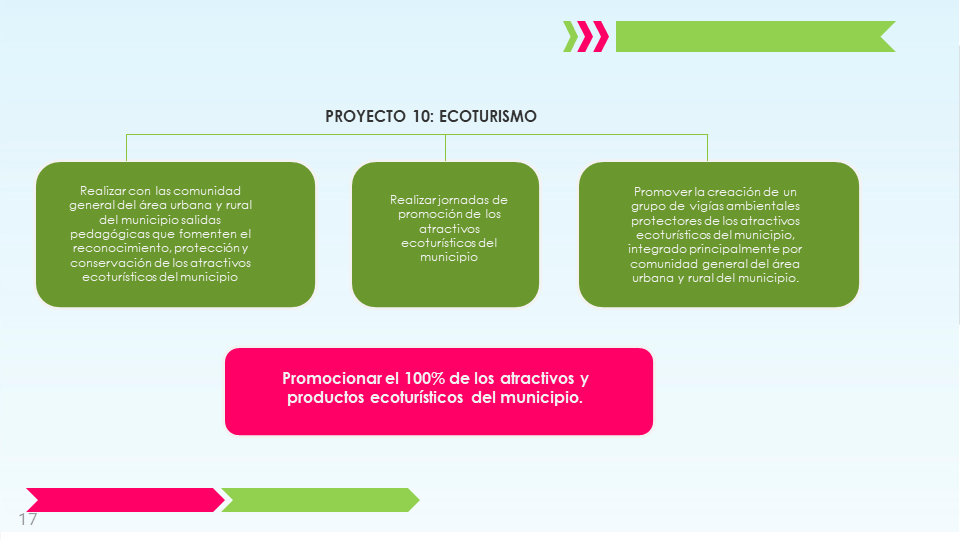 PROYECTO 10: ECOTURISMO

Realizar con las comunidad general del área urbana y rural del municipio salidas pedagógicas que fomenten el reconocimiento, protección y conservación de los atractivos ecoturísticos del municipio

Realizar jornadas de promoción de los atractivos ecoturísticos del municipio

Promover la creación de un grupo de vigías ambientales protectores de los atractivos ecoturísticos del municipio, integrado principalmente por comunidad general del área urbana y rural del municipio.

Promocionar el 100% de los atractivos y productos ecoturísticos del municipio.

17